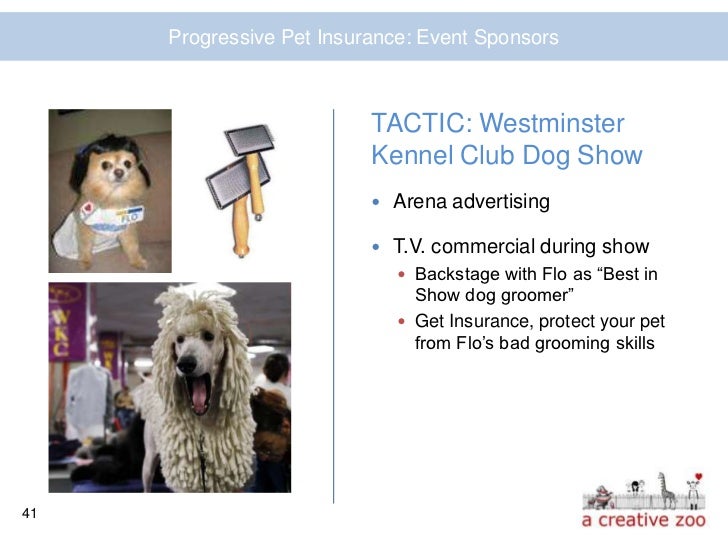 Progressive Pet Insurance: Event Sponsors

FLO

WKC

TACTIC: Westminster Kennel Club Dog Show

• Arena advertising

• T.V. commercial during show
  • Backstage with Flo as “Best in Show dog groomer”
  • Get Insurance, protect your pet from Flo’s bad grooming skills

41

a creative zoo